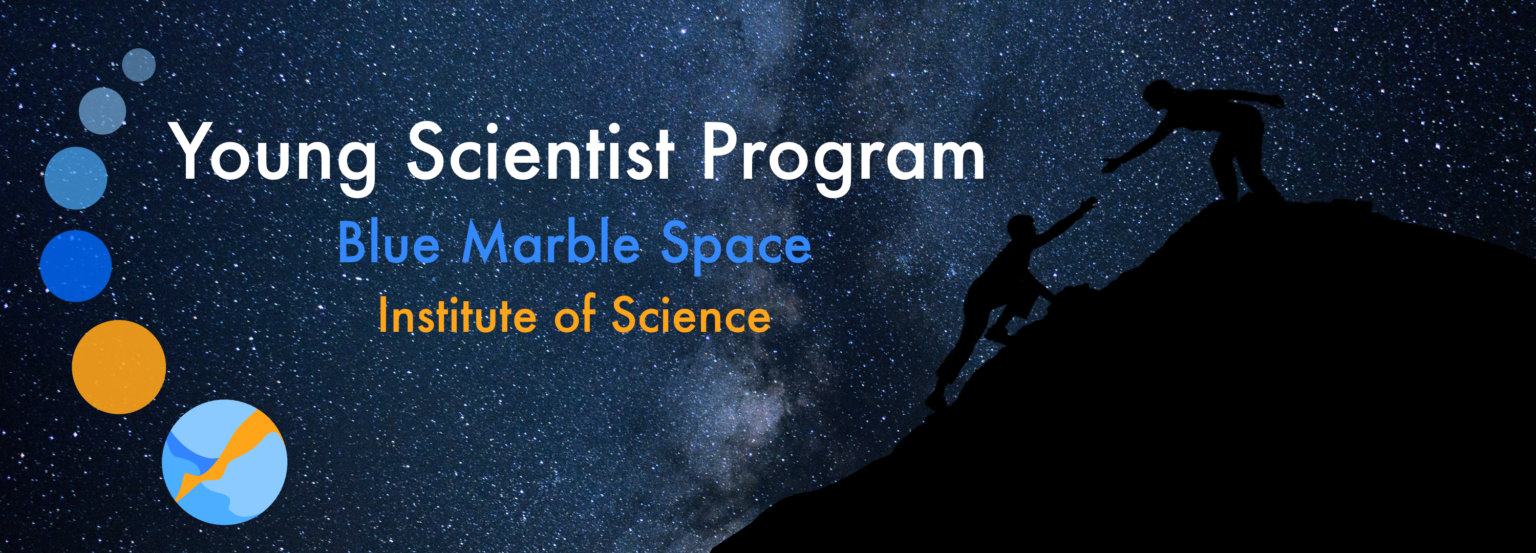 Young Scientist Program

Blue Marble Space

Institute of Science